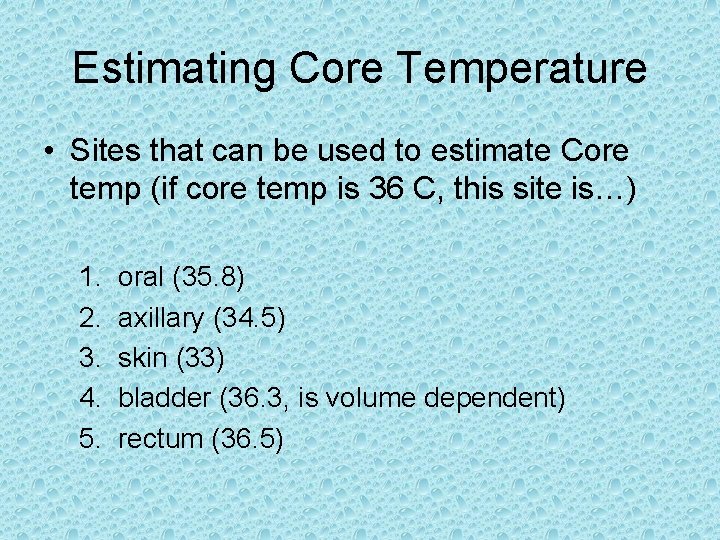 Estimating Core Temperature

• Sites that can be used to estimate Core temp (if core temp is 36 C, this site is…)

1. oral (35.8)
2. axillary (34.5)
3. skin (33)
4. bladder (36.3, is volume dependent)
5. rectum (36.5)